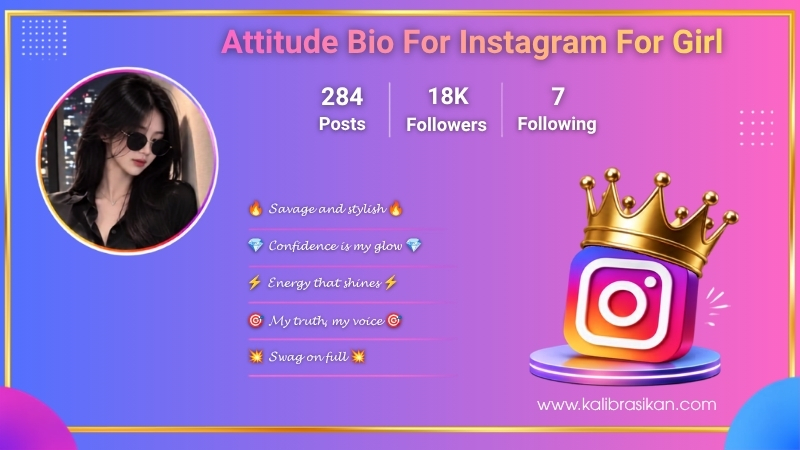 Attitude Bio For Instagram For Girl

284
Posts

18K
Followers

7
Following

🔥 Savage and stylish 🔥

💎 Confidence is my glow 💎

⚡ Energy that shines ⚡

🎯 My truth, my voice 🎯

💥 Swag on full 💥

www.kalibrasikan.com